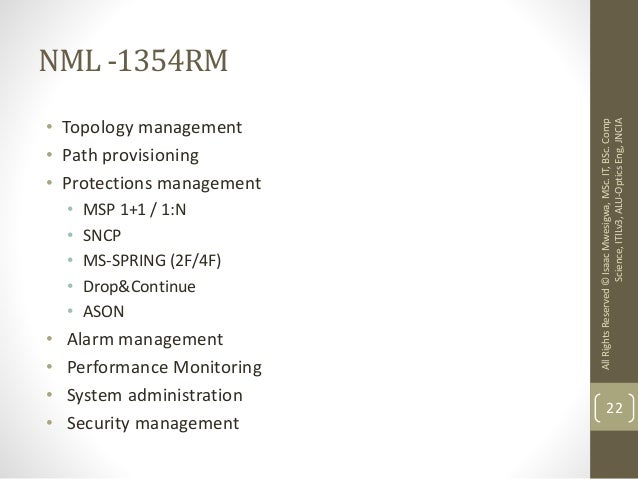 NML -1354RM

• Topology management
• Path provisioning
• Protections management
  • MSP 1+1 / 1:N
  • SNCP
  • MS-SPRING (2F/4F)
  • Drop&Continue
  • ASON
• Alarm management
• Performance Monitoring
• System administration
• Security management

All Rights Reserved © Isaac Mwesigwa, MSc. IT, BSc. Comp Science, ITILv3, ALU-Optics Eng, JNCIA

22